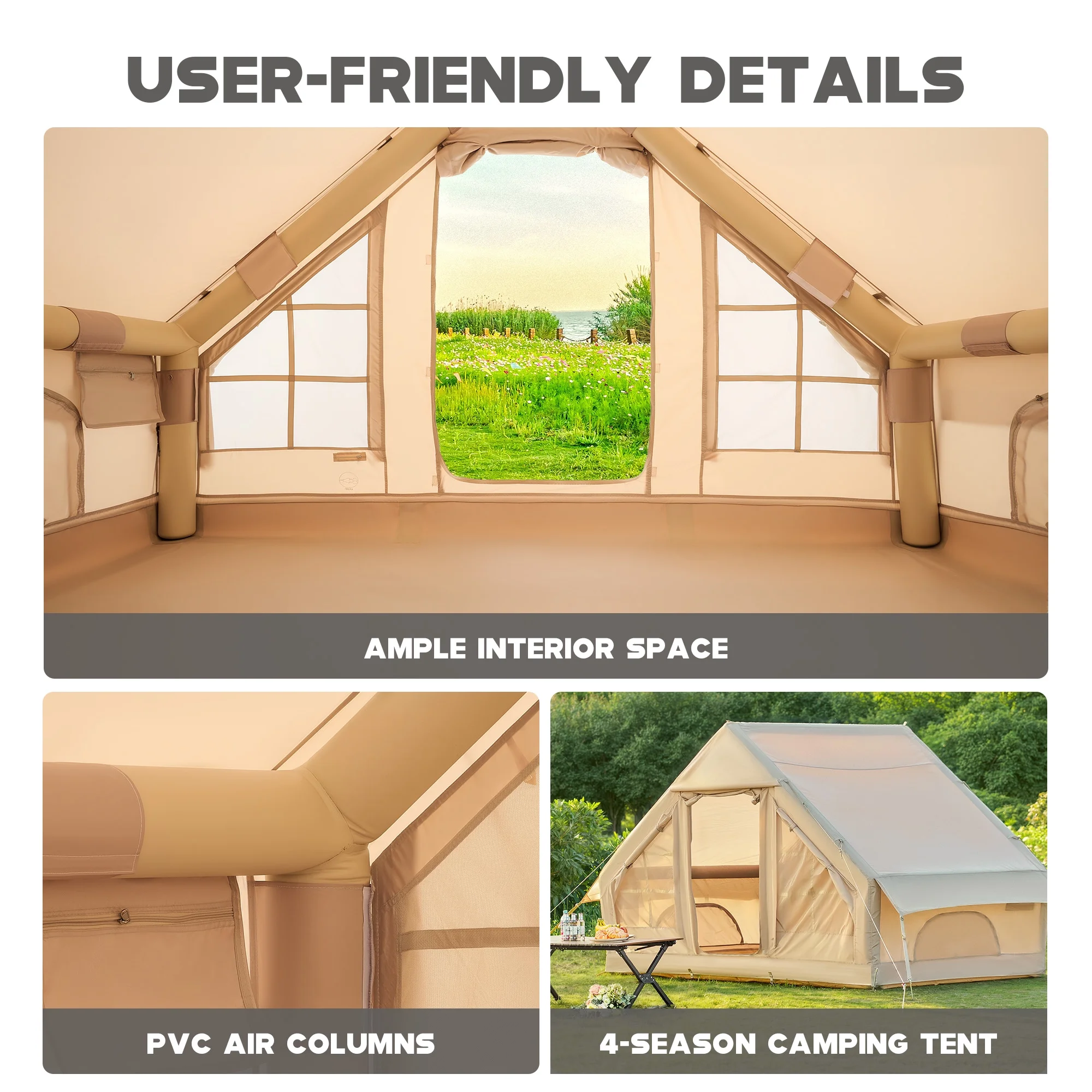 USER-FRIENDLY DETAILS

AMPLE INTERIOR SPACE

PVC AIR COLUMNS

4-SEASON CAMPING TENT